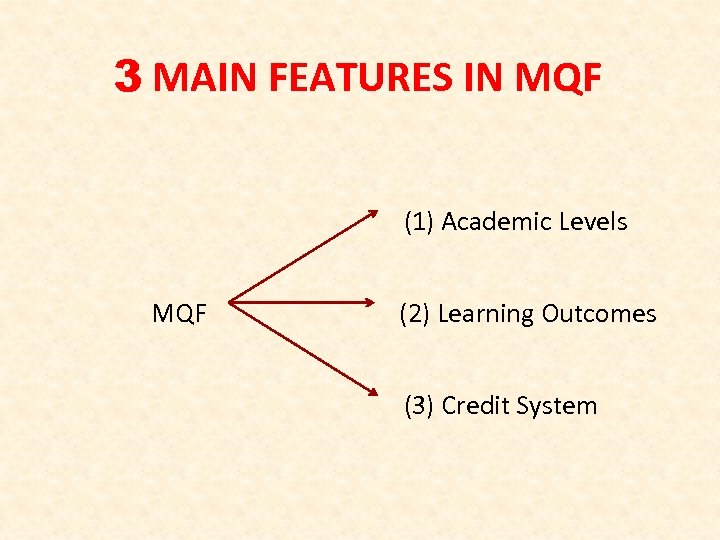 3 MAIN FEATURES IN MQF

MQF

(1) Academic Levels

(2) Learning Outcomes

(3) Credit System